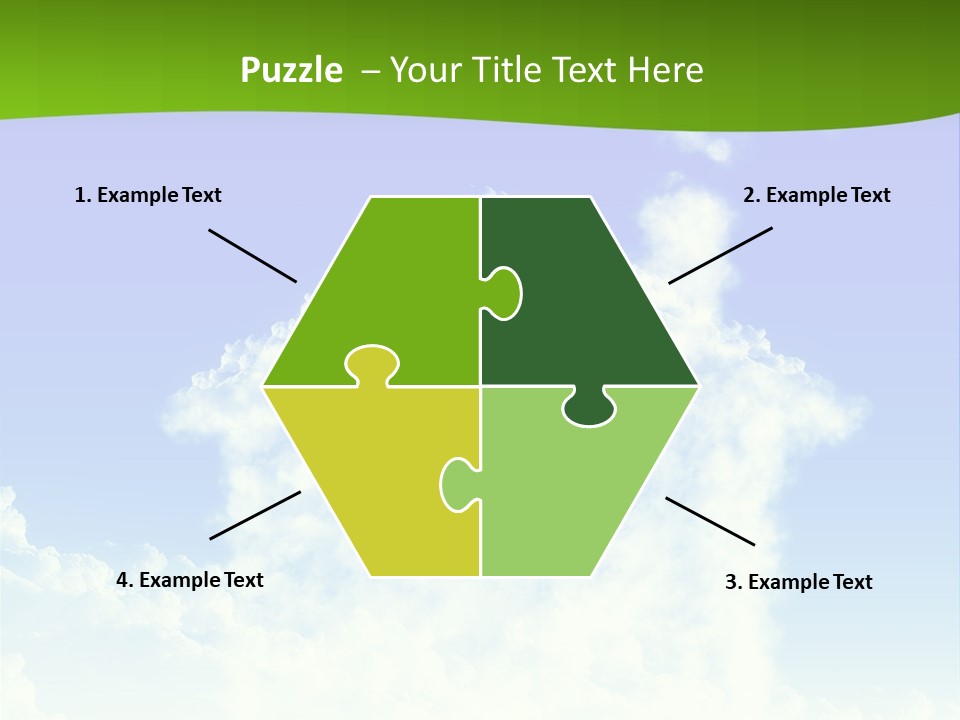 Puzzle – Your Title Text Here

1. Example Text

2. Example Text

4. Example Text

3. Example Text